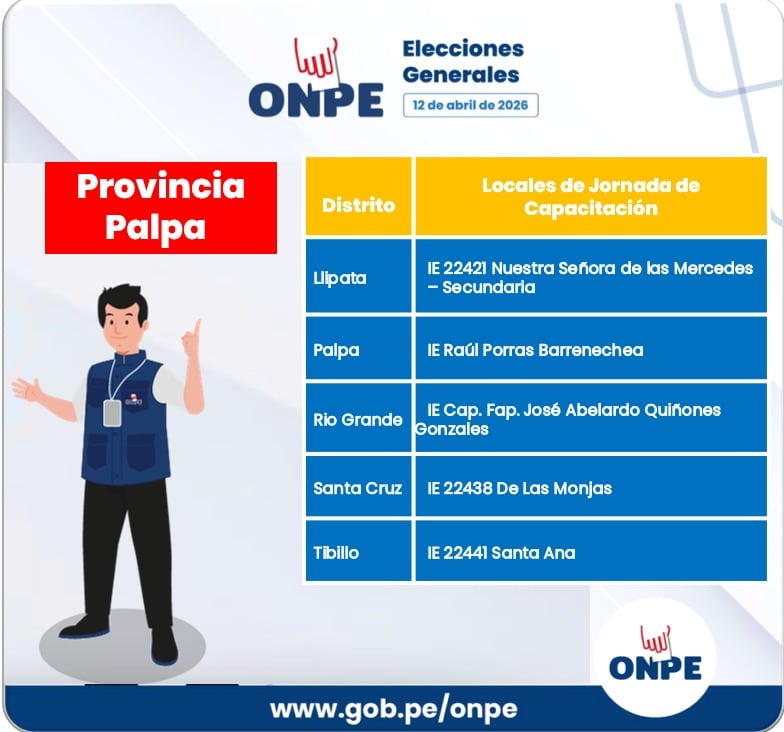 ONPE
Elecciones Generales
12 de abril de 2026

Provincia Palpa

| Distrito | Locales de Jornada de Capacitación |
|---|---|
| Llipata | IE 22421 Nuestra Señora de las Mercedes – Secundaria |
| Palpa | IE Raúl Porras Barrenechea |
| Rio Grande | IE Cap. Fap. José Abelardo Quiñones Gonzales |
| Santa Cruz | IE 22438 De Las Monjas |
| Tibillo | IE 22441 Santa Ana |

ONPE

www.gob.pe/onpe